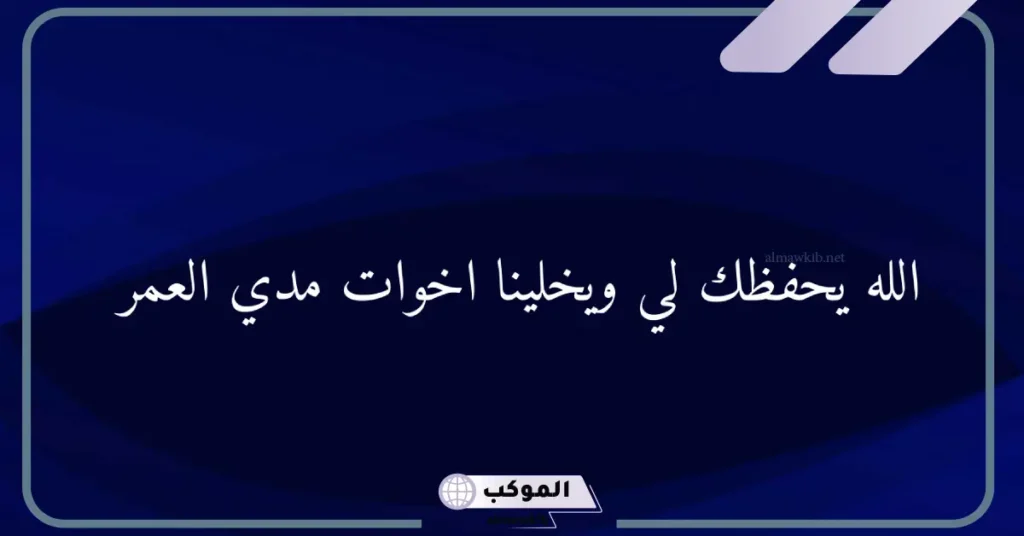 almawkib.net

الله يحفظك لي ويخلينا اخوات مدي العمر

الموكب